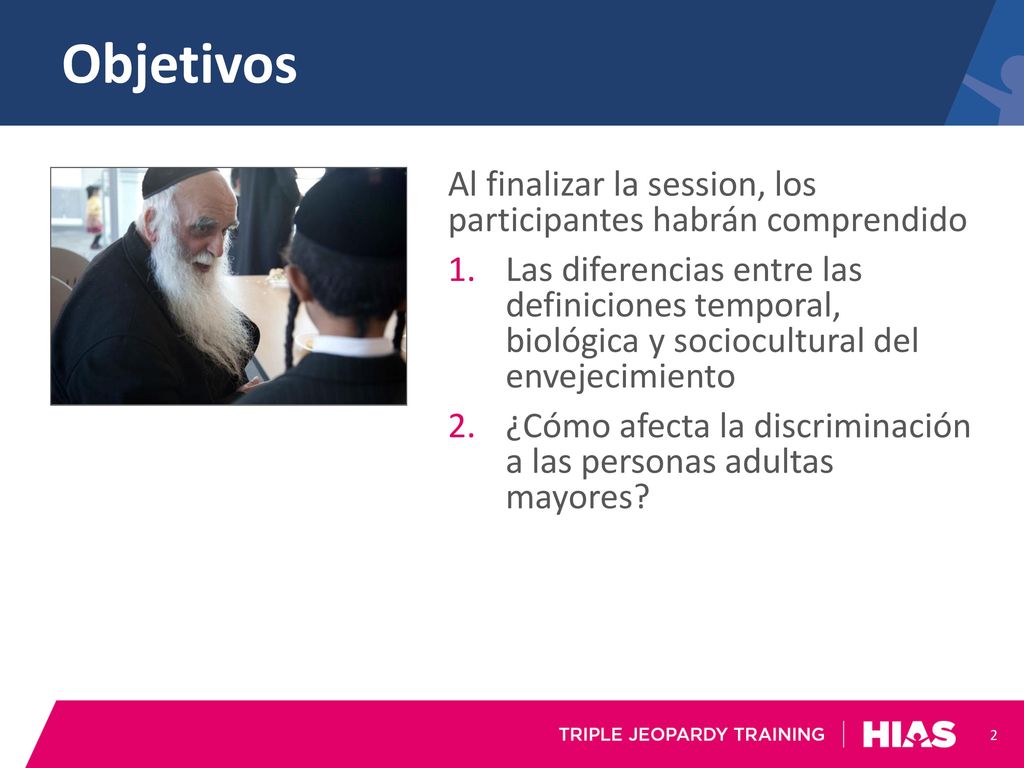 Objetivos

Al finalizar la session, los participantes habrán comprendido

1. Las diferencias entre las definiciones temporal, biológica y sociocultural del envejecimiento
2. ¿Cómo afecta la discriminación a las personas adultas mayores?

TRIPLE JEOPARDY TRAINING | HIAS

2